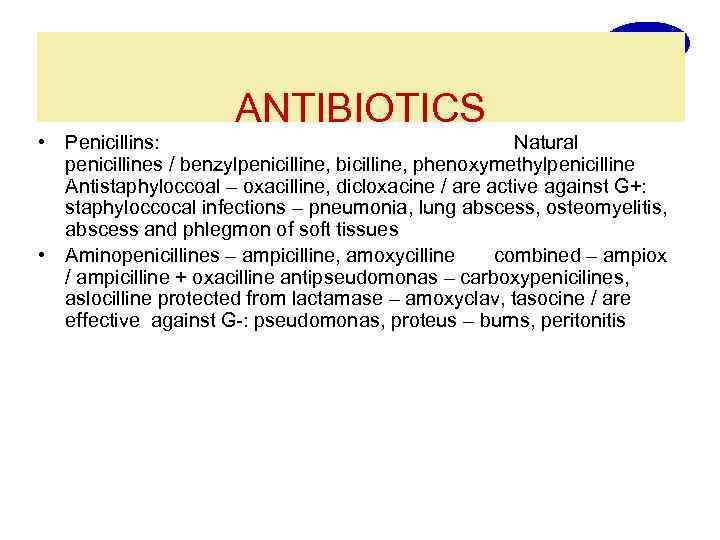 ANTIBIOTICS

• Penicillins: Natural penicillines / benzylpenicilline, bicilline, phenoxymethylpenicilline Antistaphyloccoal – oxacilline, dicloxacine / are active against G+: staphyloccocal infections – pneumonia, lung abscess, osteomyelitis, abscess and phlegmon of soft tissues

• Aminopenicillines – ampicilline, amoxycilline combined – ampiox / ampicilline + oxacilline antipseudomonas – carboxypenicilines, aslocilline protected from lactamase – amoxyclav, tasocine / are effective against G-: pseudomonas, proteus – burns, peritonitis